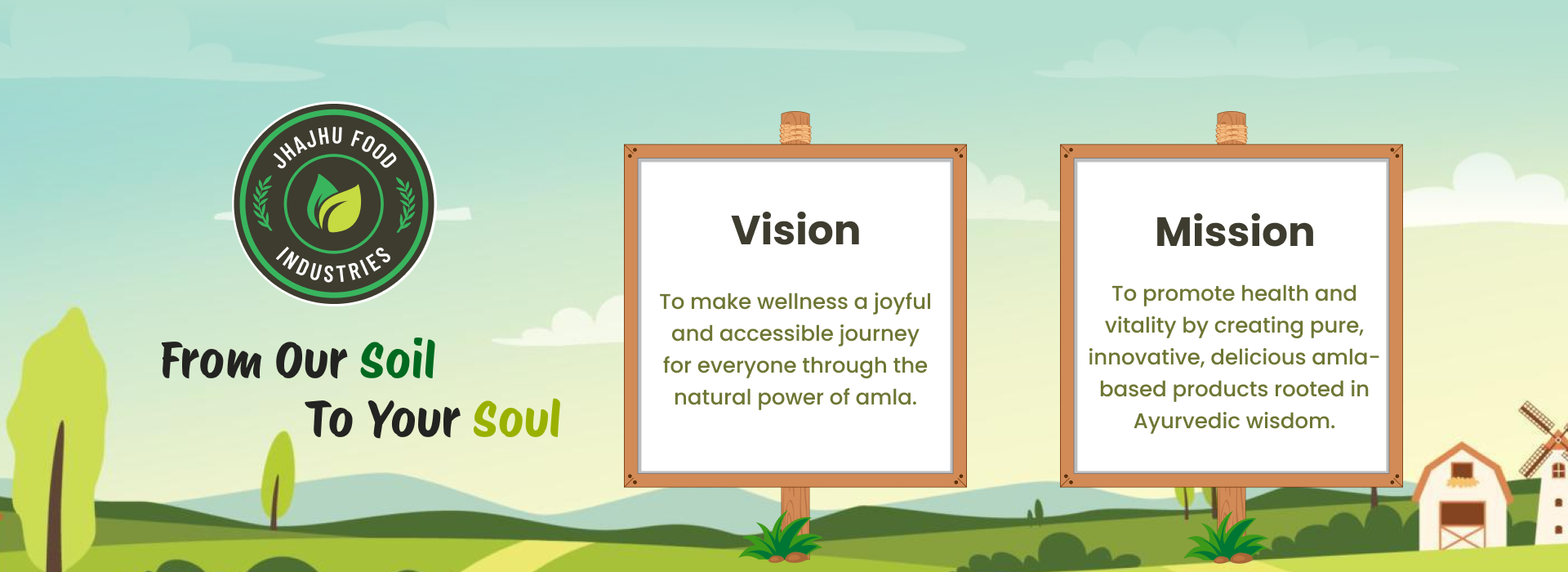 JHAJHU FOOD
INDUSTRIES

From Our Soil
To Your Soul

Vision

To make wellness a joyful and accessible journey for everyone through the natural power of amla.

Mission

To promote health and vitality by creating pure, innovative, delicious amla-based products rooted in Ayurvedic wisdom.